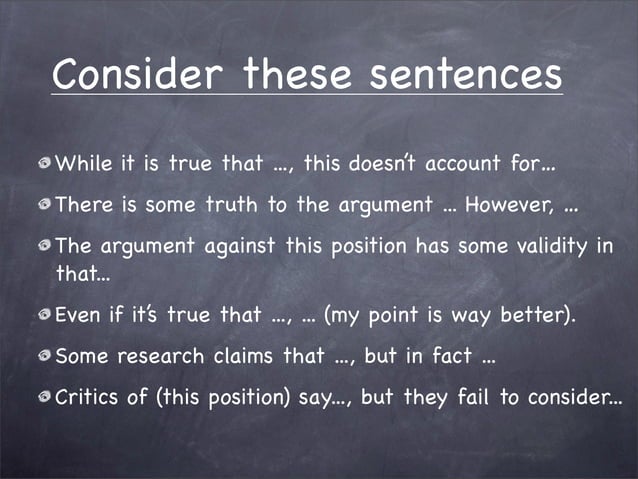 Consider these sentences

While it is true that ..., this doesn't account for...

There is some truth to the argument ... However, ...

The argument against this position has some validity in that...

Even if it's true that ..., ... (my point is way better).

Some research claims that ..., but in fact ...

Critics of (this position) say..., but they fail to consider...